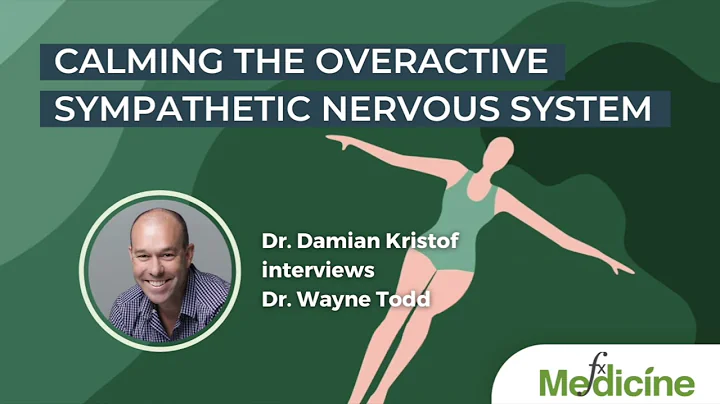 CALMING THE OVERACTIVE SYMPATHETIC NERVOUS SYSTEM

Dr. Damian Kristof interviews Dr. Wayne Todd

fx Medicine